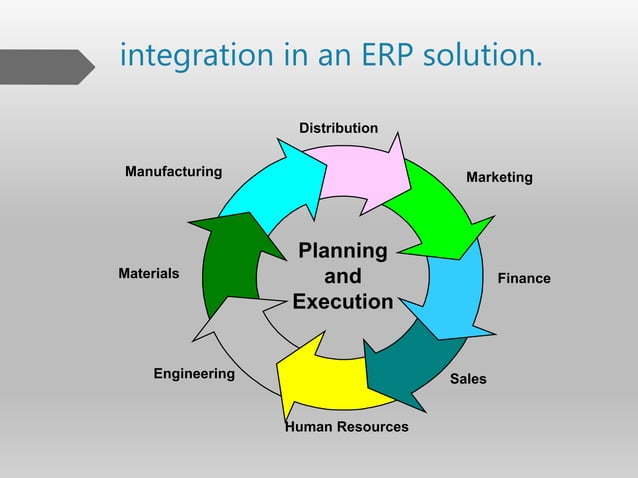 integration in an ERP solution.

Distribution

Marketing

Finance

Sales

Human Resources

Engineering

Materials

Manufacturing

Planning and Execution